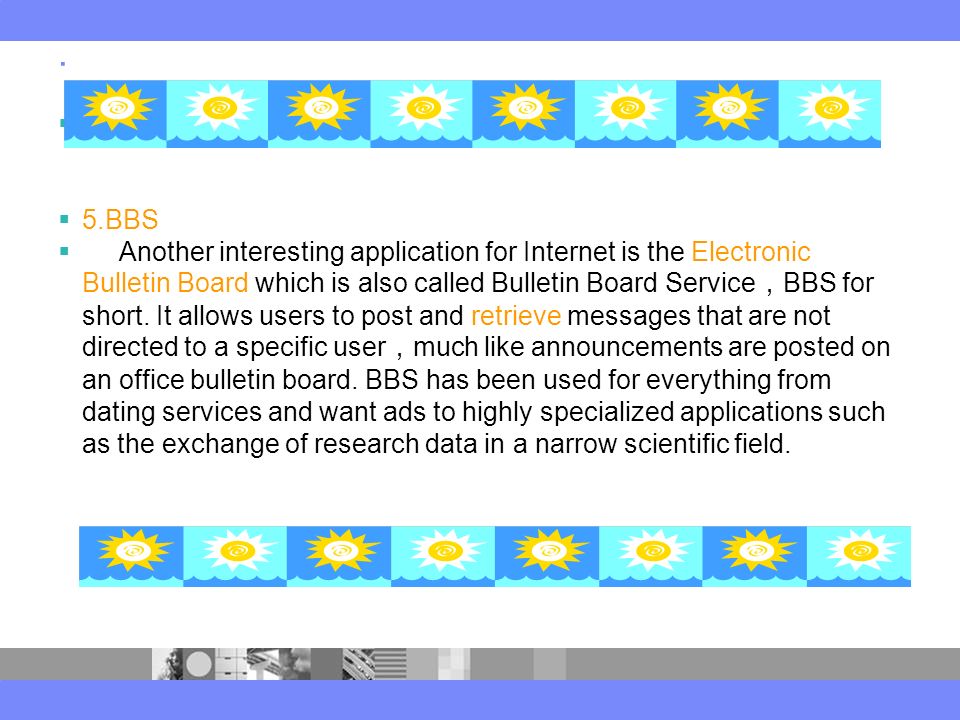 5.BBS

Another interesting application for Internet is the Electronic Bulletin Board which is also called Bulletin Board Service，BBS for short. It allows users to post and retrieve messages that are not directed to a specific user，much like announcements are posted on an office bulletin board. BBS has been used for everything from dating services and want ads to highly specialized applications such as the exchange of research data in a narrow scientific field.